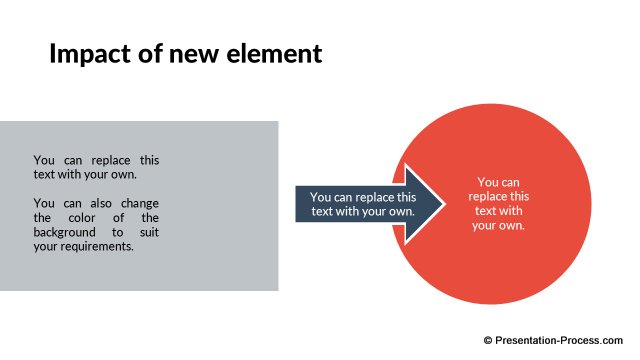 Impact of new element

You can replace this text with your own.

You can also change the color of the background to suit your requirements.

You can replace this text with your own.

You can replace this text with your own.

© Presentation-Process.com